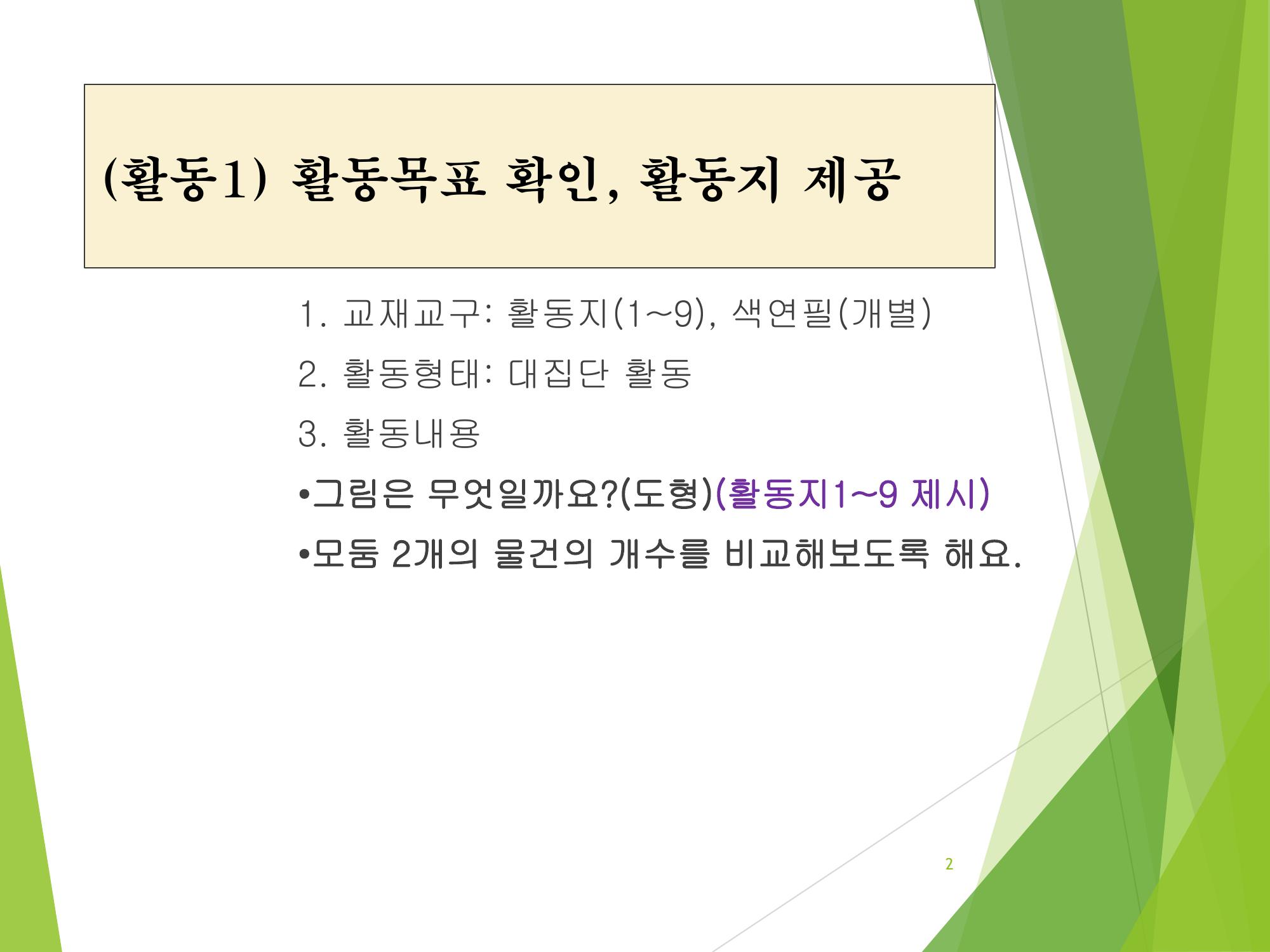 (활동1) 활동목표 확인, 활동지 제공

1. 교재교구: 활동지(1~9), 색연필(개별)

2. 활동형태: 대집단 활동

3. 활동내용

•그림은 무엇일까요?(도형)(활동지1~9 제시)

•모둠 2개의 물건의 개수를 비교해보도록 해요.

2